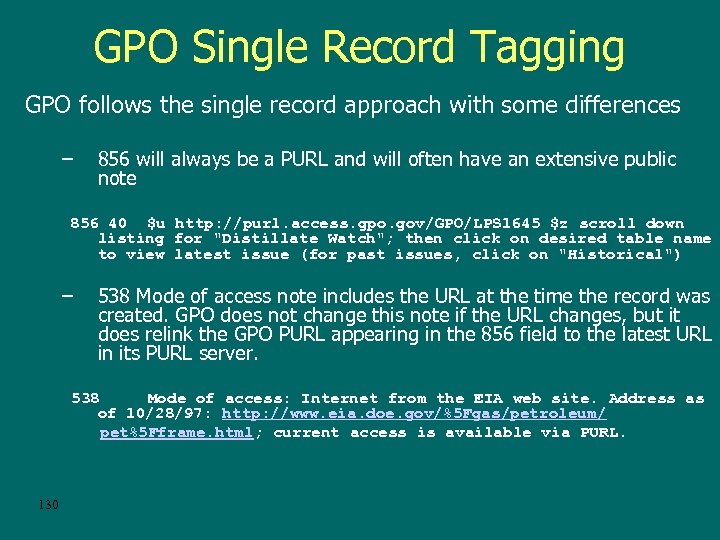 GPO Single Record Tagging

GPO follows the single record approach with some differences

– 856 will always be a PURL and will often have an extensive public note

856 40 $u http://purl.access.gpo.gov/GPO/LPS1645 $z scroll down listing for "Distillate Watch"; then click on desired table name to view latest issue (for past issues, click on "Historical")

– 538 Mode of access note includes the URL at the time the record was created. GPO does not change this note if the URL changes, but it does relink the GPO PURL appearing in the 856 field to the latest URL in its PURL server.

538 Mode of access: Internet from the EIA web site. Address as of 10/28/97: http://www.eia.doe.gov/%5Fgas/petroleum/pet%5Fframe.html; current access is available via PURL.

130